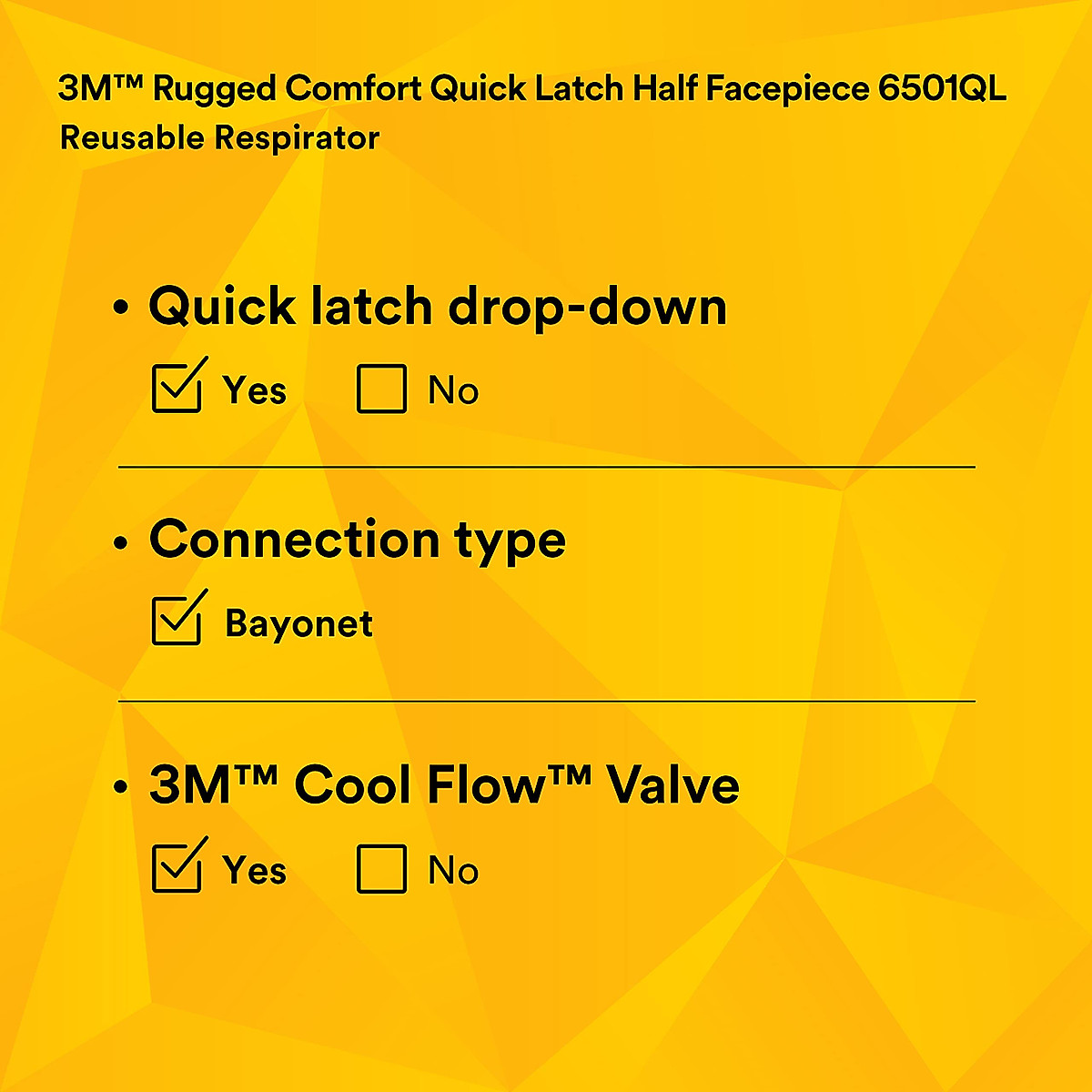 3M™ Rugged Comfort Quick Latch Half Facepiece 6501QL Reusable Respirator

• Quick latch drop-down

☑ Yes ☐ No

• Connection type

☑ Bayonet

• 3M™ Cool Flow™ Valve

☑ Yes ☐ No